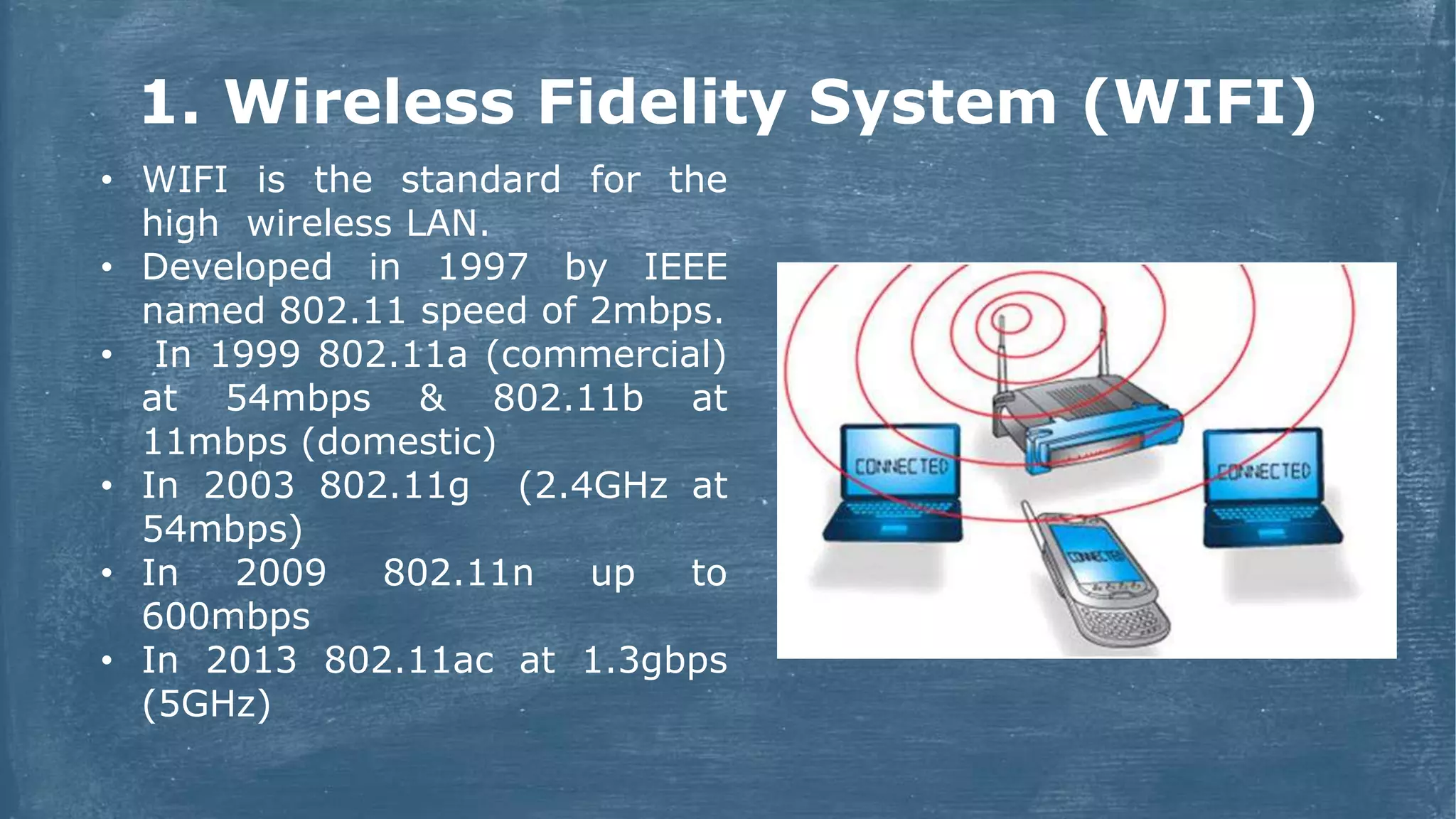 1. Wireless Fidelity System (WIFI)

• WIFI is the standard for the high wireless LAN.
• Developed in 1997 by IEEE named 802.11 speed of 2mbps.
• In 1999 802.11a (commercial) at 54mbps & 802.11b at 11mbps (domestic)
• In 2003 802.11g (2.4GHz at 54mbps)
• In 2009 802.11n up to 600mbps
• In 2013 802.11ac at 1.3gbps (5GHz)

CONNECTED
CONNECTED
CONNECTED